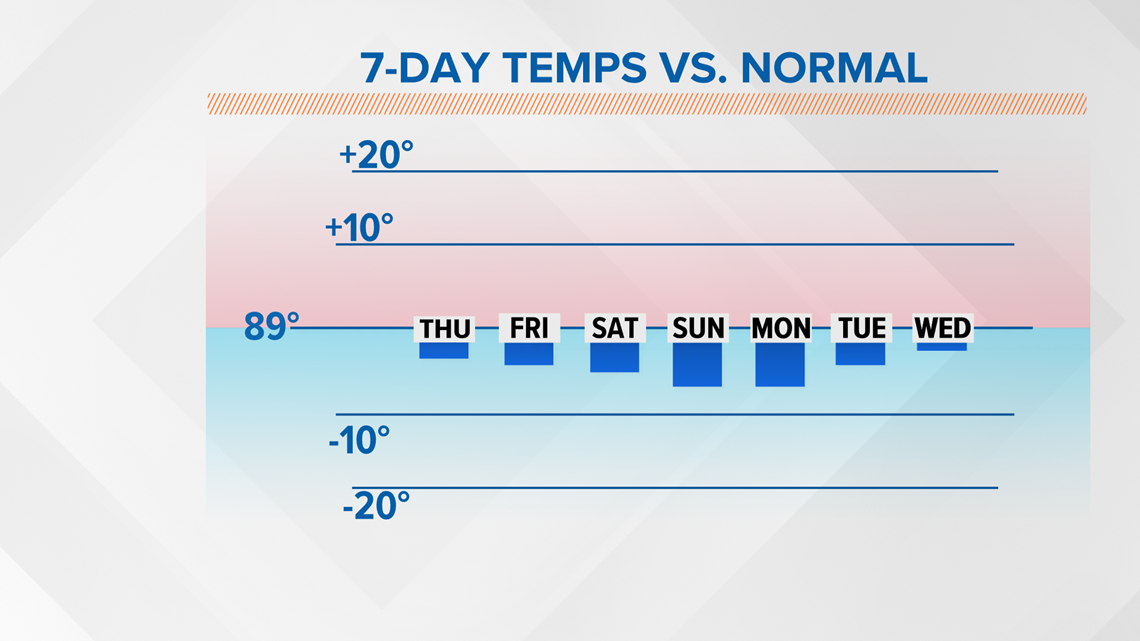 7-DAY TEMPS VS. NORMAL

+20°

+10°

89°

THU FRI SAT SUN MON TUE WED

-10°

-20°